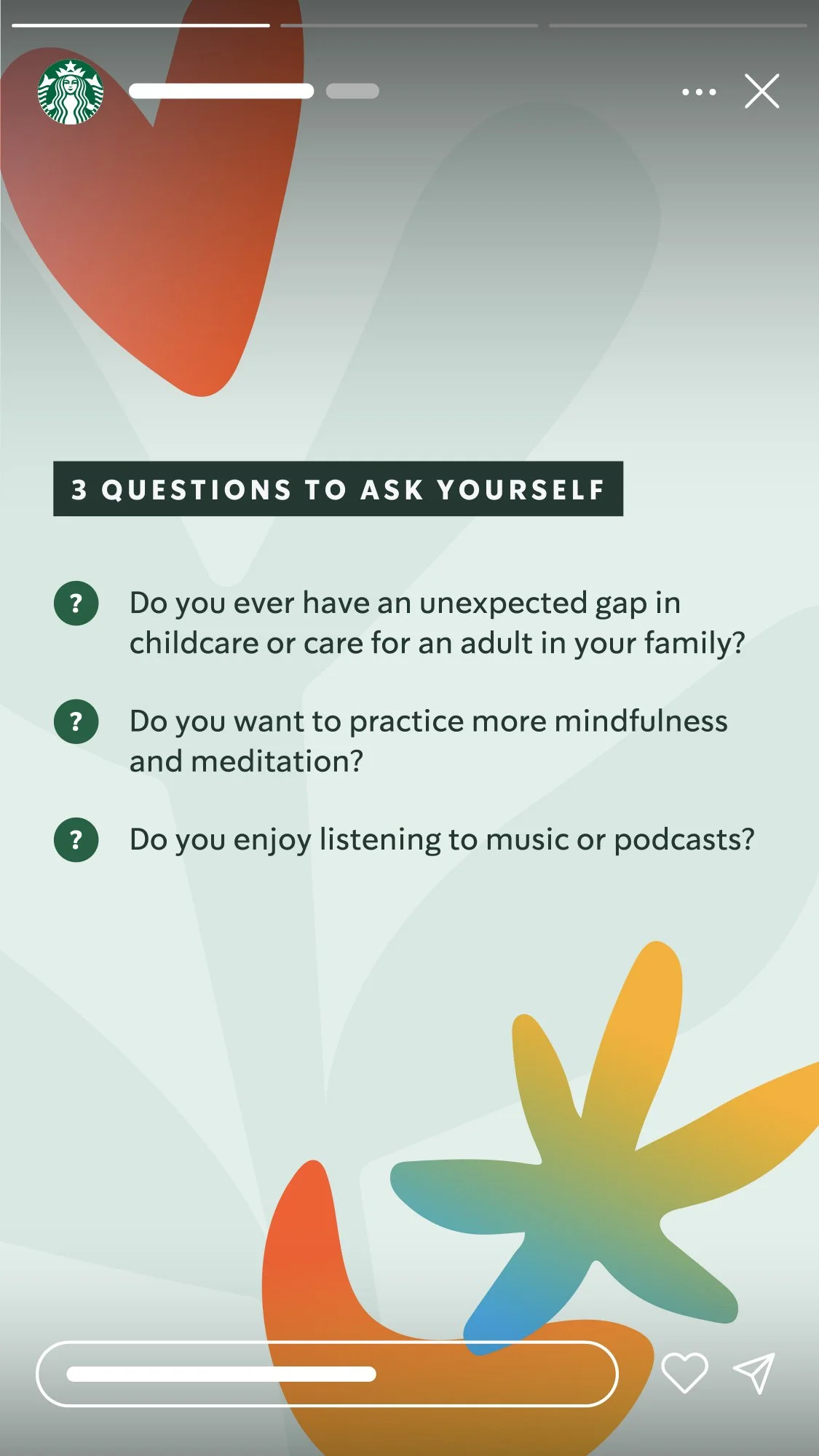 3 QUESTIONS TO ASK YOURSELF

?

Do you ever have an unexpected gap in childcare or care for an adult in your family?

?

Do you want to practice more mindfulness and meditation?

?

Do you enjoy listening to music or podcasts?